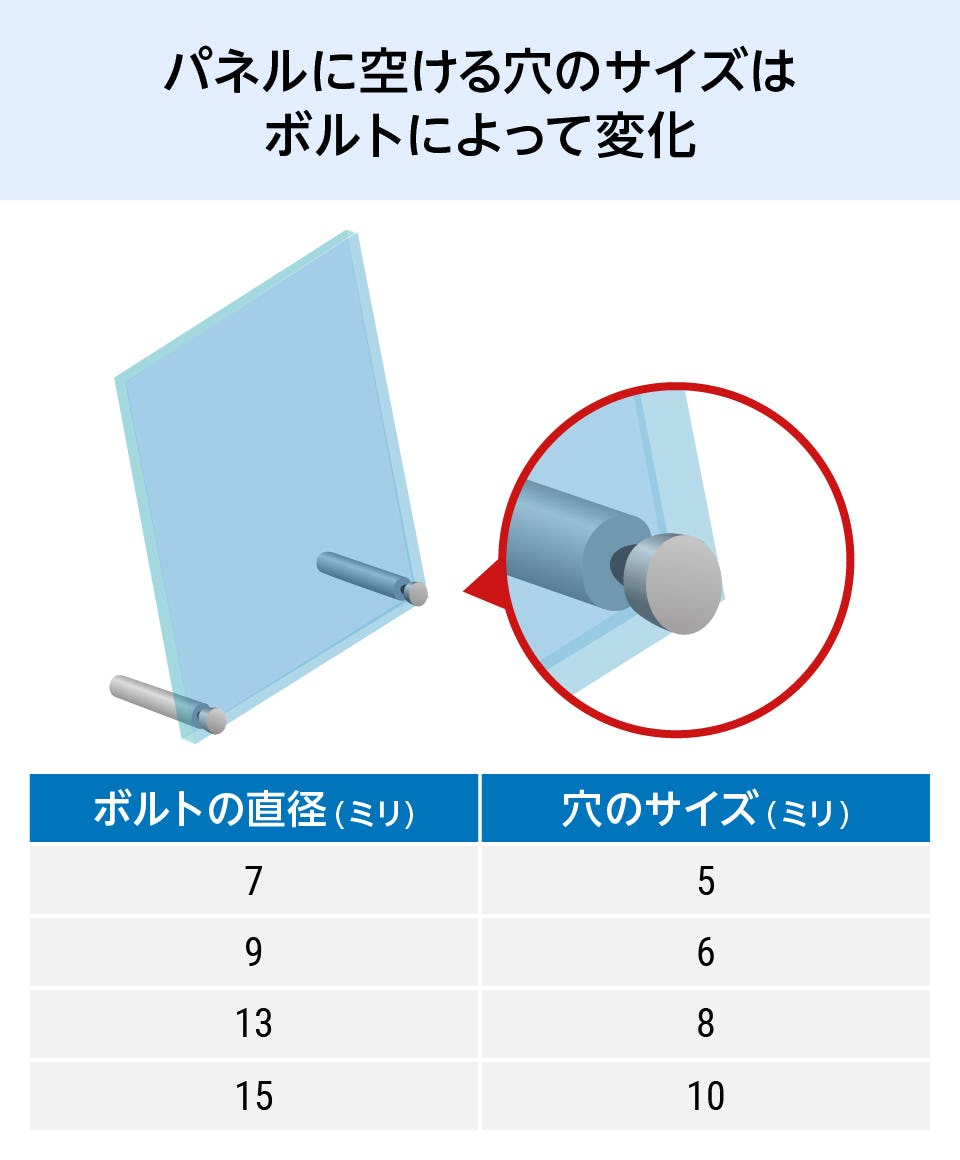 パネルに空ける穴のサイズは
ボルトによって変化

| ボルトの直径（ミリ） | 穴のサイズ（ミリ） |
|---|---|
| 7 | 5 |
| 9 | 6 |
| 13 | 8 |
| 15 | 10 |